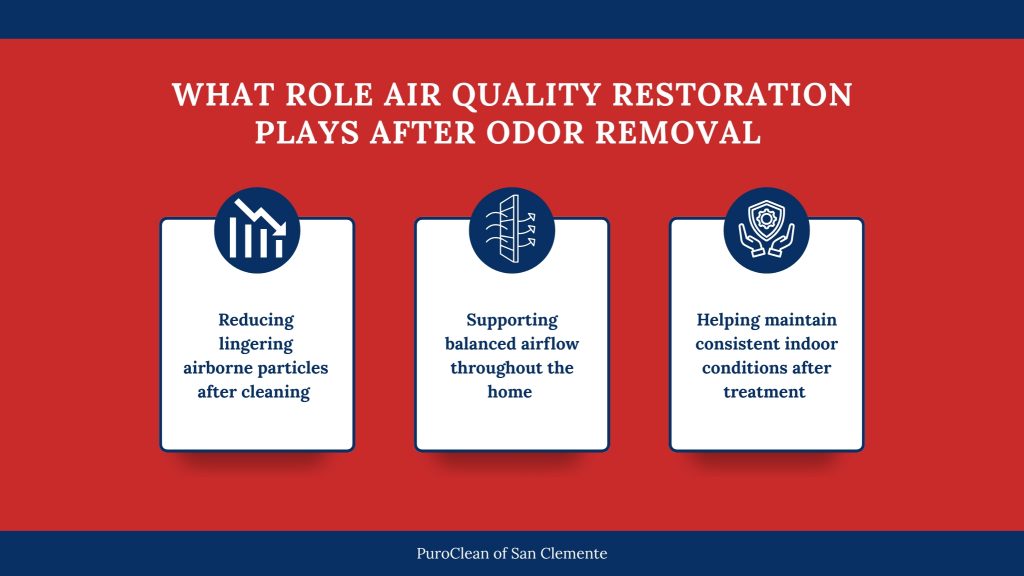 WHAT ROLE AIR QUALITY RESTORATION PLAYS AFTER ODOR REMOVAL

Reducing lingering airborne particles after cleaning

Supporting balanced airflow throughout the home

Helping maintain consistent indoor conditions after treatment

PuroClean of San Clemente